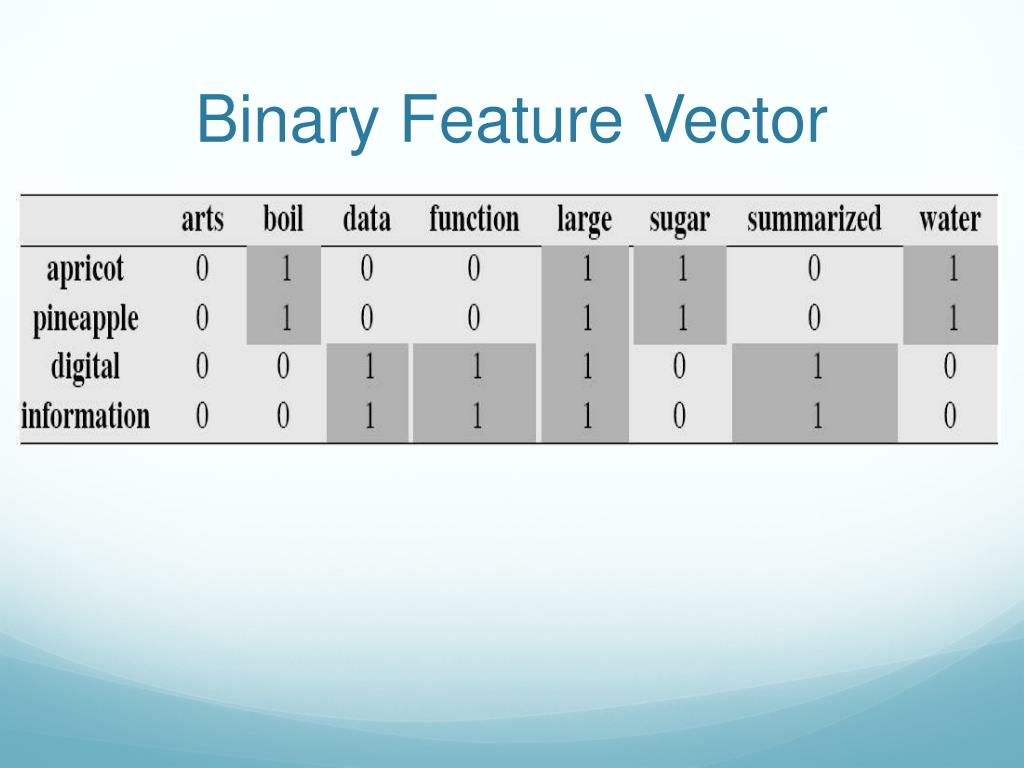 Binary Feature Vector

| | arts | boil | data | function | large | sugar | summarized | water |
|---|---|---|---|---|---|---|---|---|
| apricot | 0 | 1 | 0 | 0 | 1 | 1 | 0 | 1 |
| pineapple | 0 | 1 | 0 | 0 | 1 | 1 | 0 | 1 |
| digital | 0 | 0 | 1 | 1 | 1 | 0 | 1 | 0 |
| information | 0 | 0 | 1 | 1 | 1 | 0 | 1 | 0 |